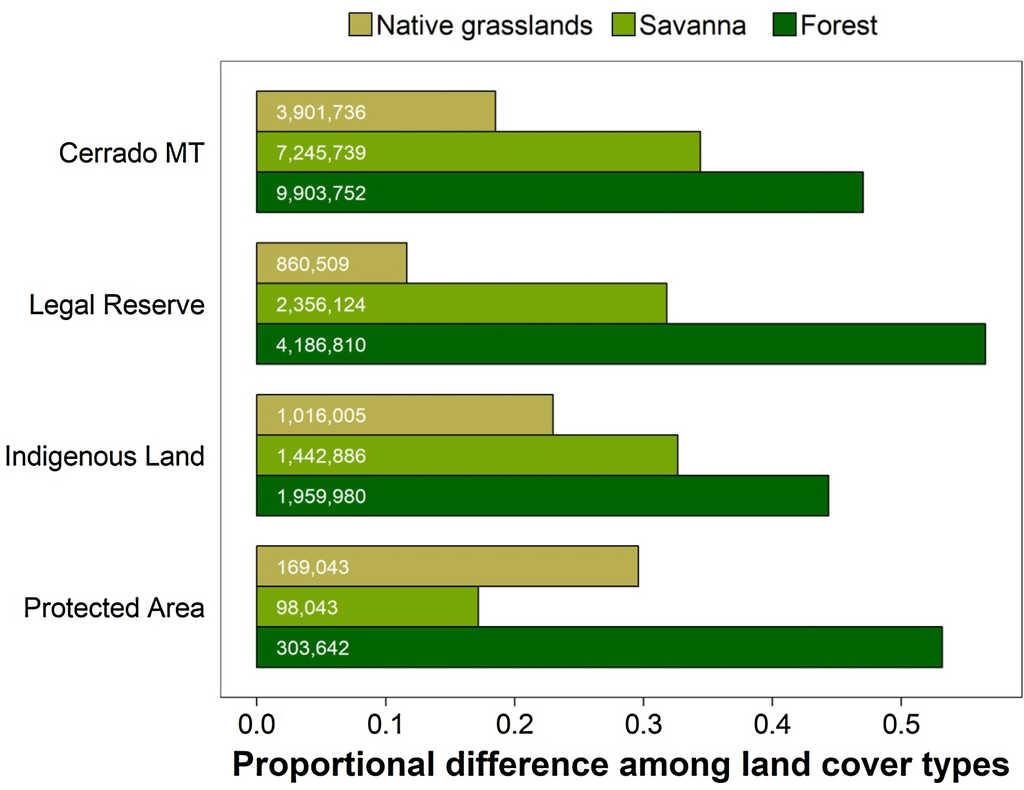 Native grasslands Savanna Forest

Cerrado MT
3,901,736
7,245,739
9,903,752

Legal Reserve
860,509
2,356,124
4,186,810

Indigenous Land
1,016,005
1,442,886
1,959,980

Protected Area
169,043
98,043
303,642

0.0 0.1 0.2 0.3 0.4 0.5

Proportional difference among land cover types